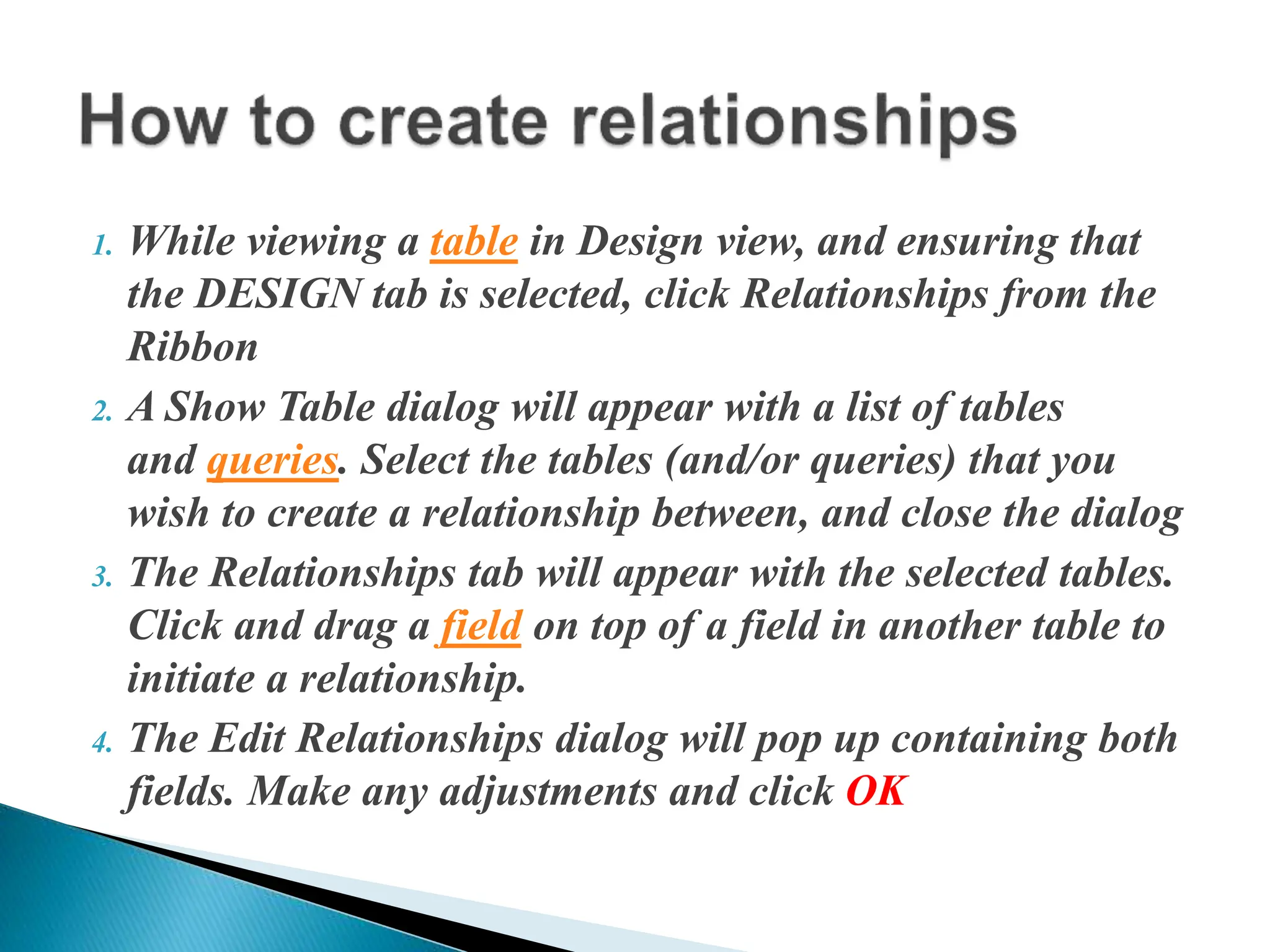 How to create relationships

1. While viewing a table in Design view, and ensuring that the DESIGN tab is selected, click Relationships from the Ribbon
2. A Show Table dialog will appear with a list of tables and queries. Select the tables (and/or queries) that you wish to create a relationship between, and close the dialog
3. The Relationships tab will appear with the selected tables. Click and drag a field on top of a field in another table to initiate a relationship.
4. The Edit Relationships dialog will pop up containing both fields. Make any adjustments and click OK